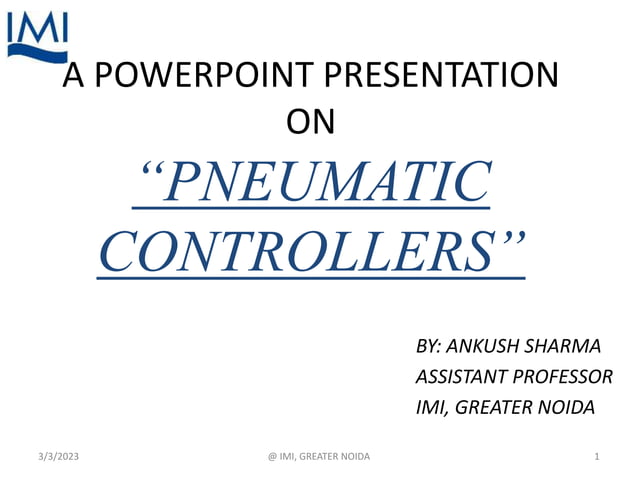 IMI

A POWERPOINT PRESENTATION ON

“PNEUMATIC CONTROLLERS”

BY: ANKUSH SHARMA
ASSISTANT PROFESSOR
IMI, GREATER NOIDA

3/3/2023 @ IMI, GREATER NOIDA 1